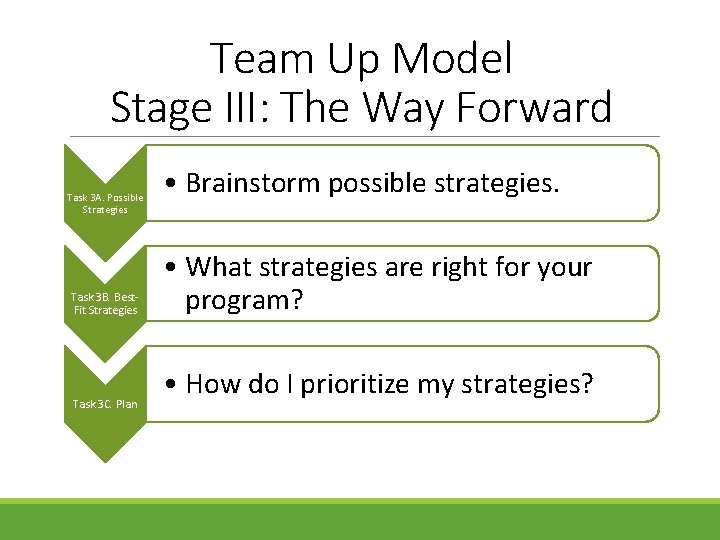 Team Up Model
Stage III: The Way Forward

Task 3A. Possible Strategies

• Brainstorm possible strategies.

Task 3B. Best-Fit Strategies

• What strategies are right for your program?

Task 3C. Plan

• How do I prioritize my strategies?